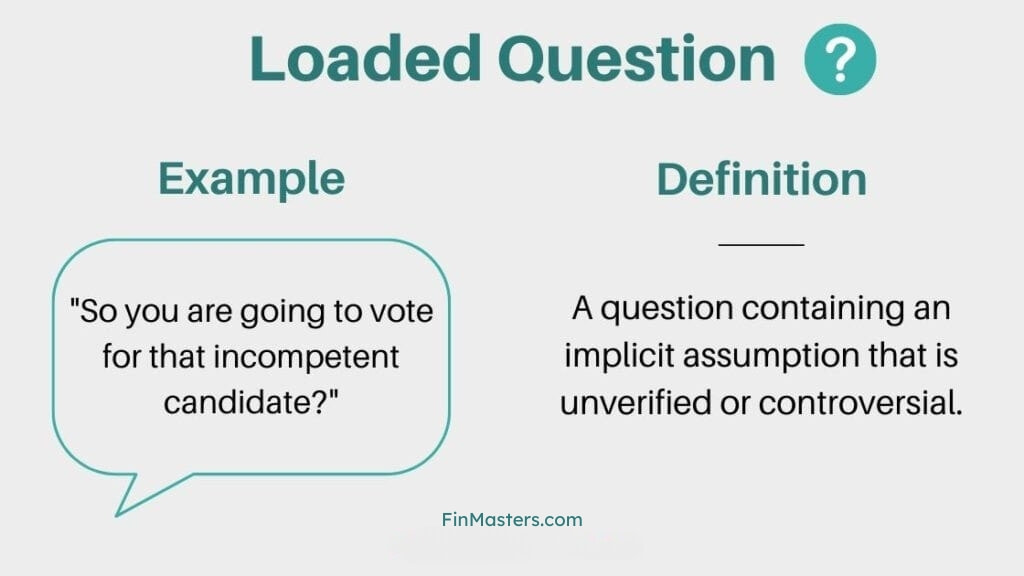 Loaded Question ?

Example

"So you are going to vote for that incompetent candidate?"

Definition

A question containing an implicit assumption that is unverified or controversial.

FinMasters.com